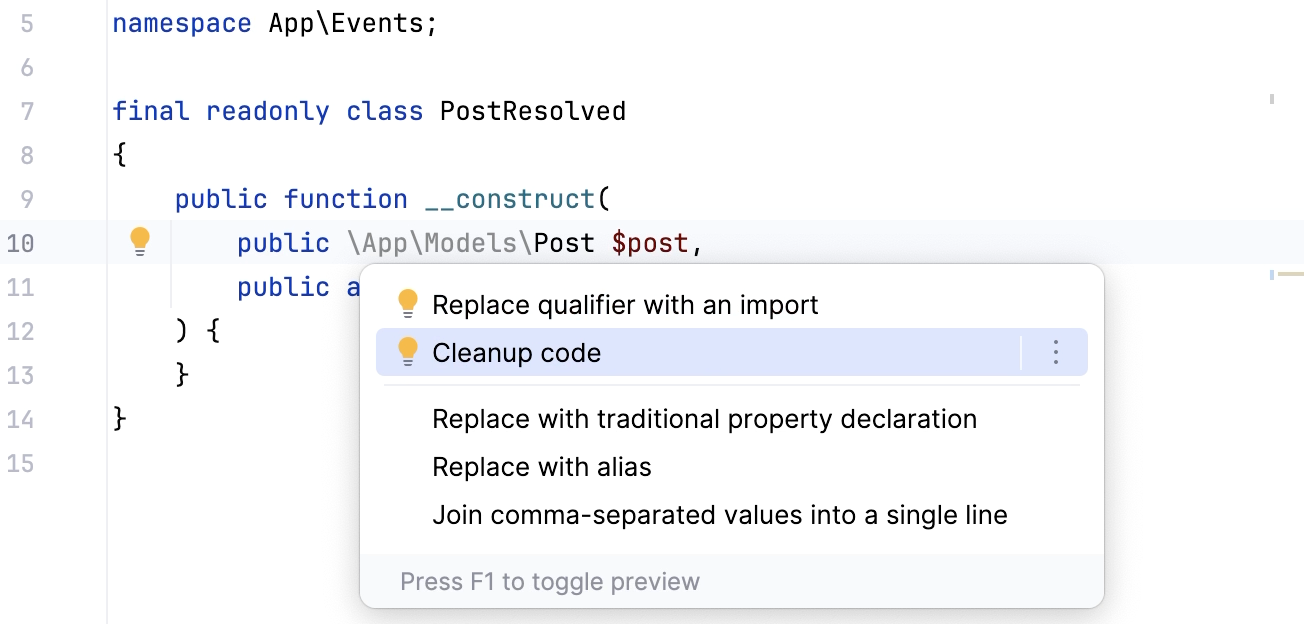 5 namespace App\Events;
6
7 final readonly class PostResolved
8 {
9     public function __construct(
10         public \App\Models\Post $post,
11         public a
12     ) {
13     }
14 }
15

Replace qualifier with an import
Cleanup code
Replace with traditional property declaration
Replace with alias
Join comma-separated values into a single line
Press F1 to toggle preview